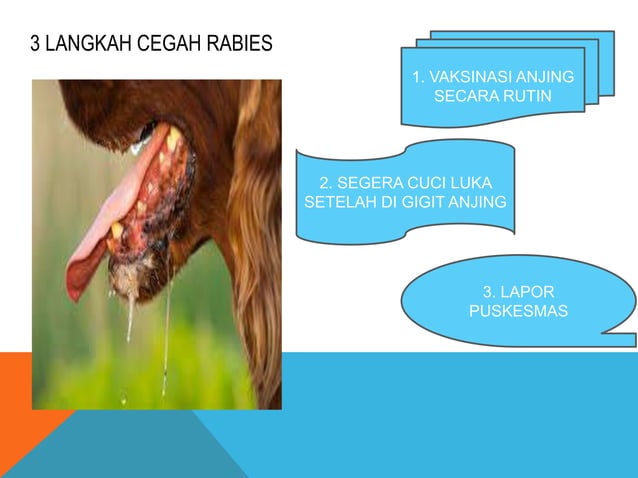 3 LANGKAH CEGAH RABIES

1. VAKSINASI ANJING SECARA RUTIN

2. SEGERA CUCI LUKA SETELAH DI GIGIT ANJING

3. LAPOR PUSKESMAS